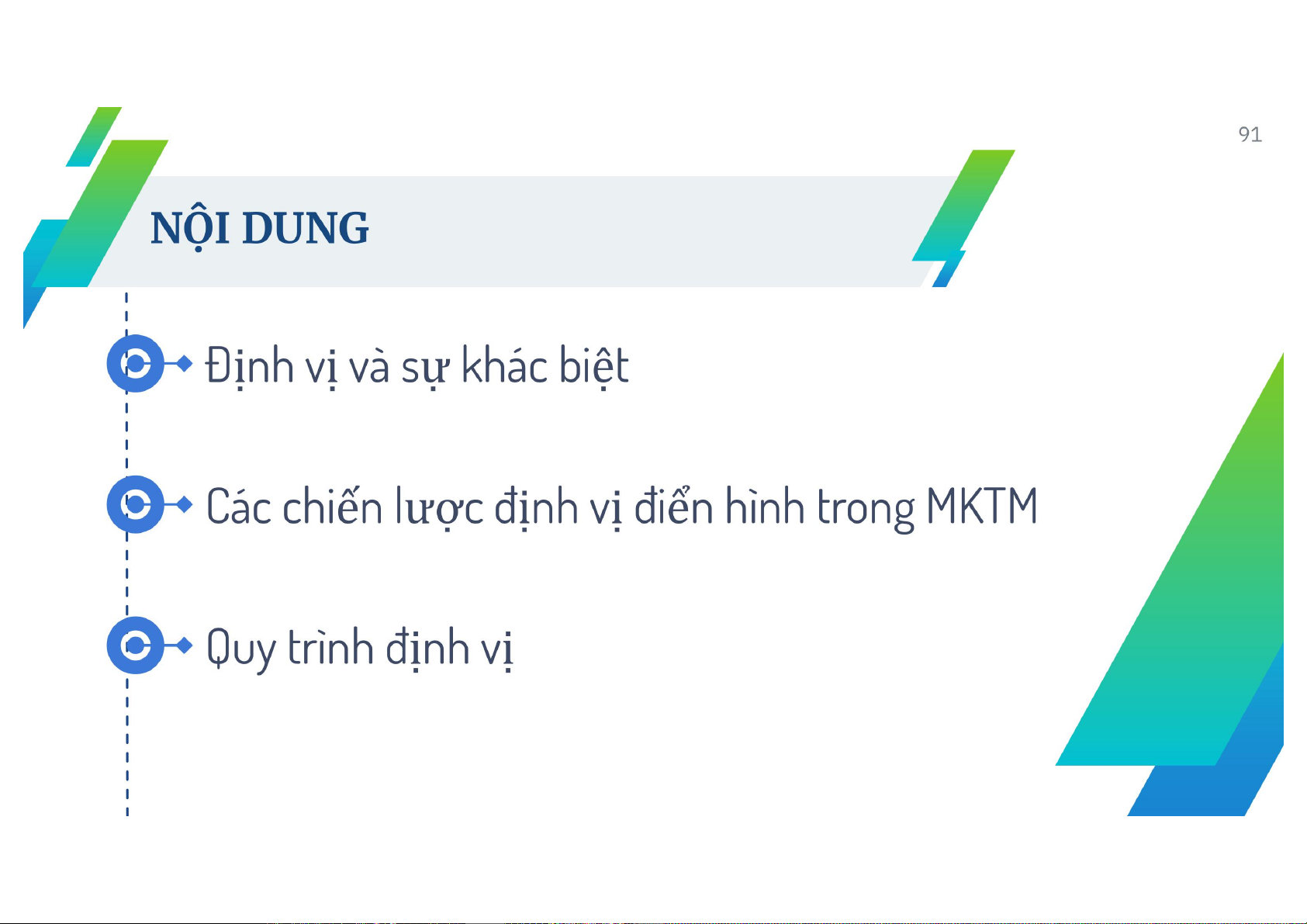 91

NỘI DUNG

Định vị và sự khác biệt

Các chiến lược định vị điển hình trong MKTM

Quy trình định vị